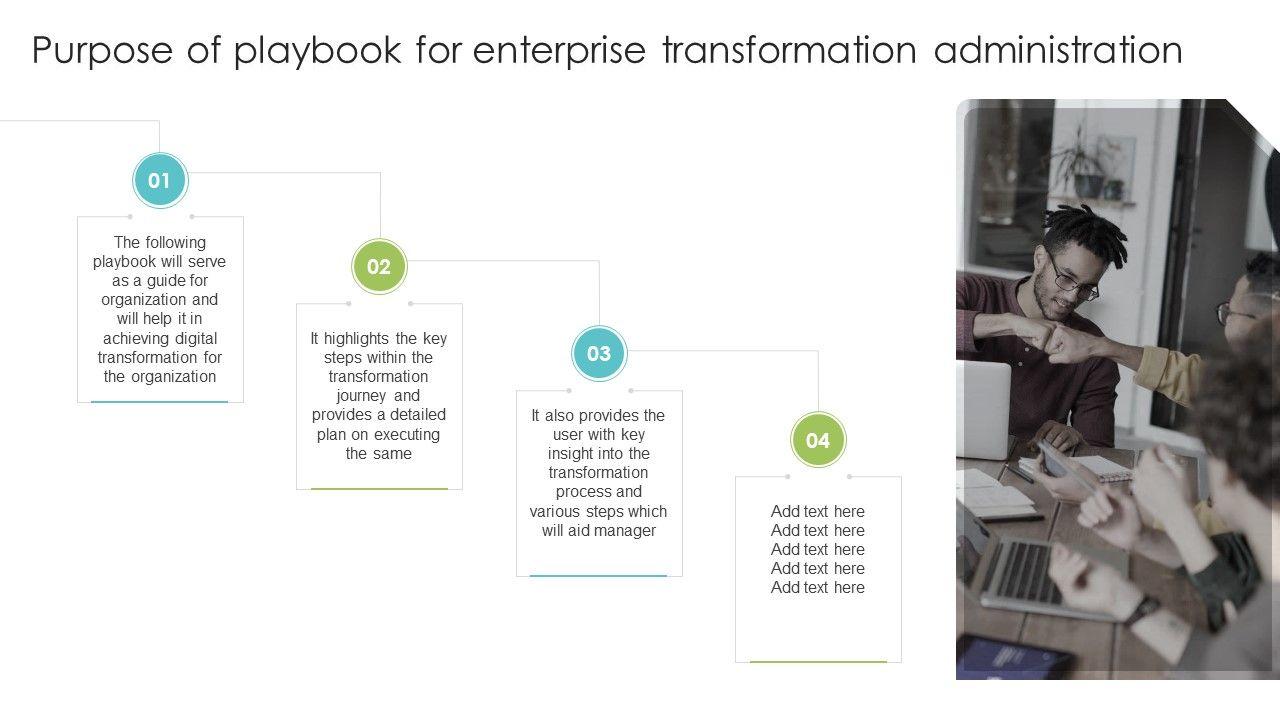 Purpose of playbook for enterprise transformation administration

01

The following playbook will serve as a guide for organization and will help it in achieving digital transformation for the organization

02

It highlights the key steps within the transformation journey and provides a detailed plan on executing the same

03

It also provides the user with key insight into the transformation process and various steps which will aid manager

04

Add text here
Add text here
Add text here
Add text here
Add text here